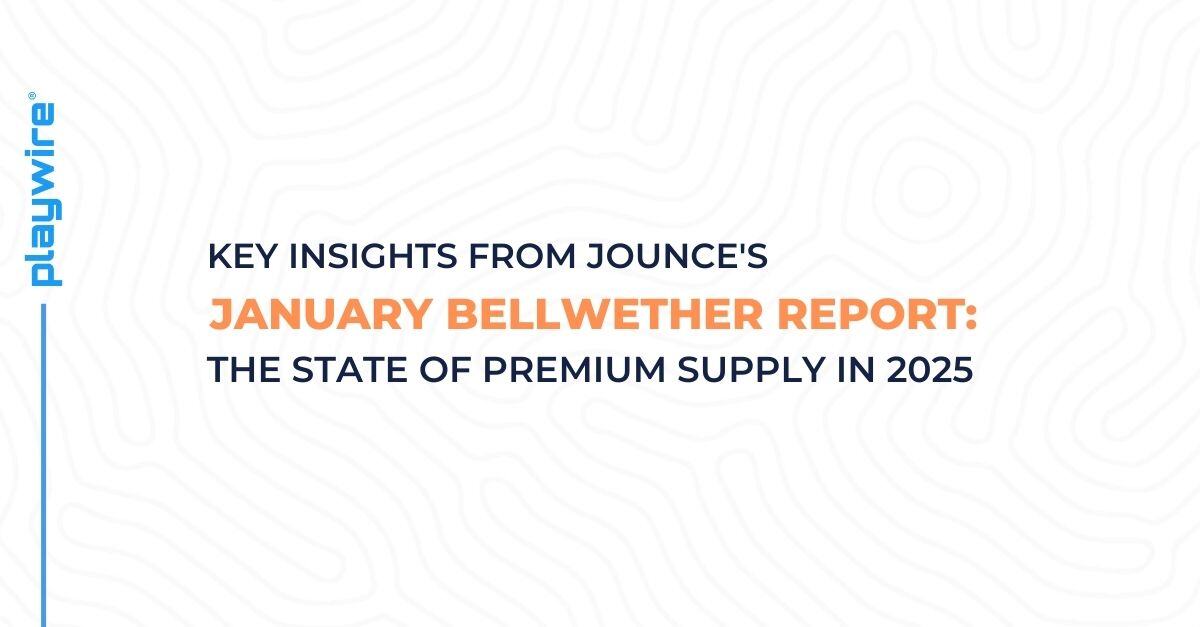 playwire®

KEY INSIGHTS FROM JOUNCE'S
JANUARY BELLWETHER REPORT:
THE STATE OF PREMIUM SUPPLY IN 2025